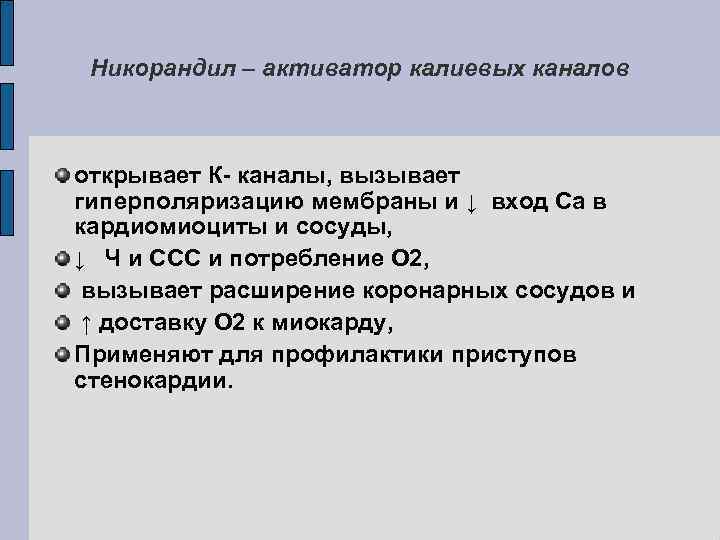 Никорандил – активатор калиевых каналов

открывает К- каналы, вызывает гиперполяризацию мембраны и ↓ вход Са в кардиомиоциты и сосуды,

↓ Ч и ССС и потребление О2,

вызывает расширение коронарных сосудов и

↑ доставку О2 к миокарду,

Применяют для профилактики приступов стенокардии.